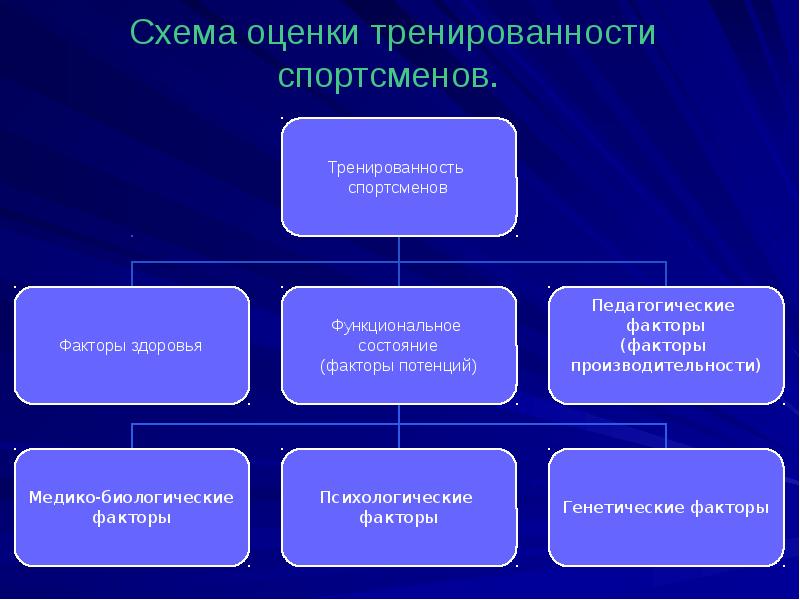 Схема оценки тренированности спортсменов.

Тренированность спортсменов

Факторы здоровья

Функциональное состояние (факторы потенций)

Педагогические факторы (факторы производительности)

Медико-биологические факторы

Психологические факторы

Генетические факторы